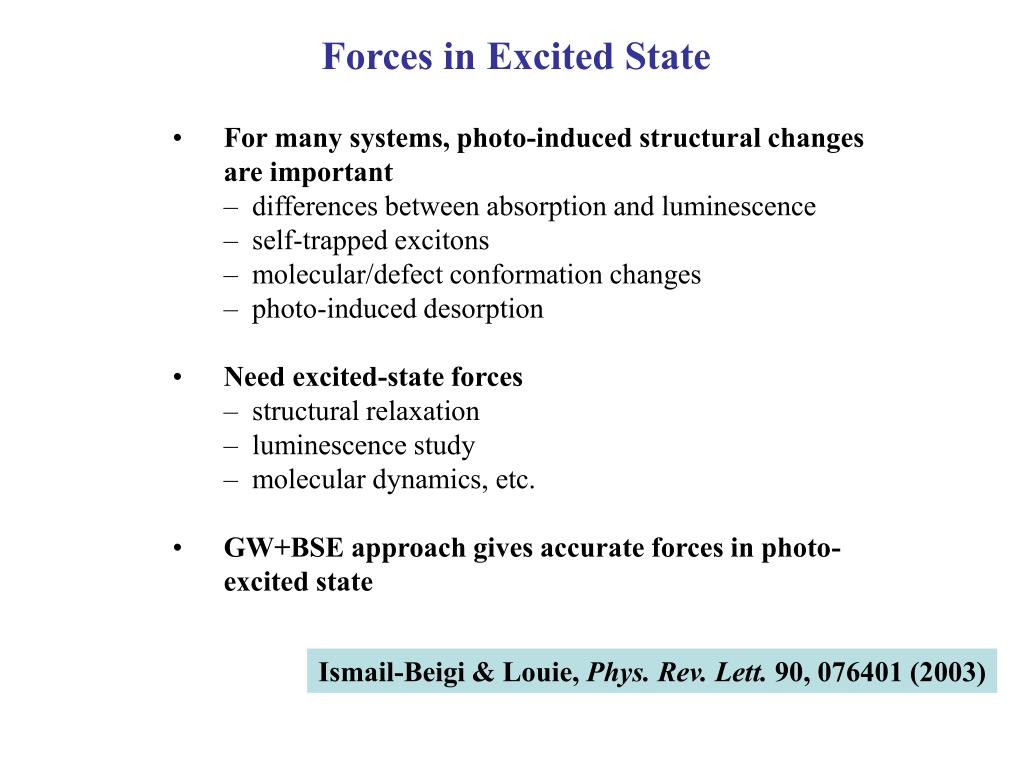 Forces in Excited State

• For many systems, photo-induced structural changes are important
– differences between absorption and luminescence
– self-trapped excitons
– molecular/defect conformation changes
– photo-induced desorption

• Need excited-state forces
– structural relaxation
– luminescence study
– molecular dynamics, etc.

• GW+BSE approach gives accurate forces in photo-excited state

Ismail-Beigi & Louie, Phys. Rev. Lett. 90, 076401 (2003)